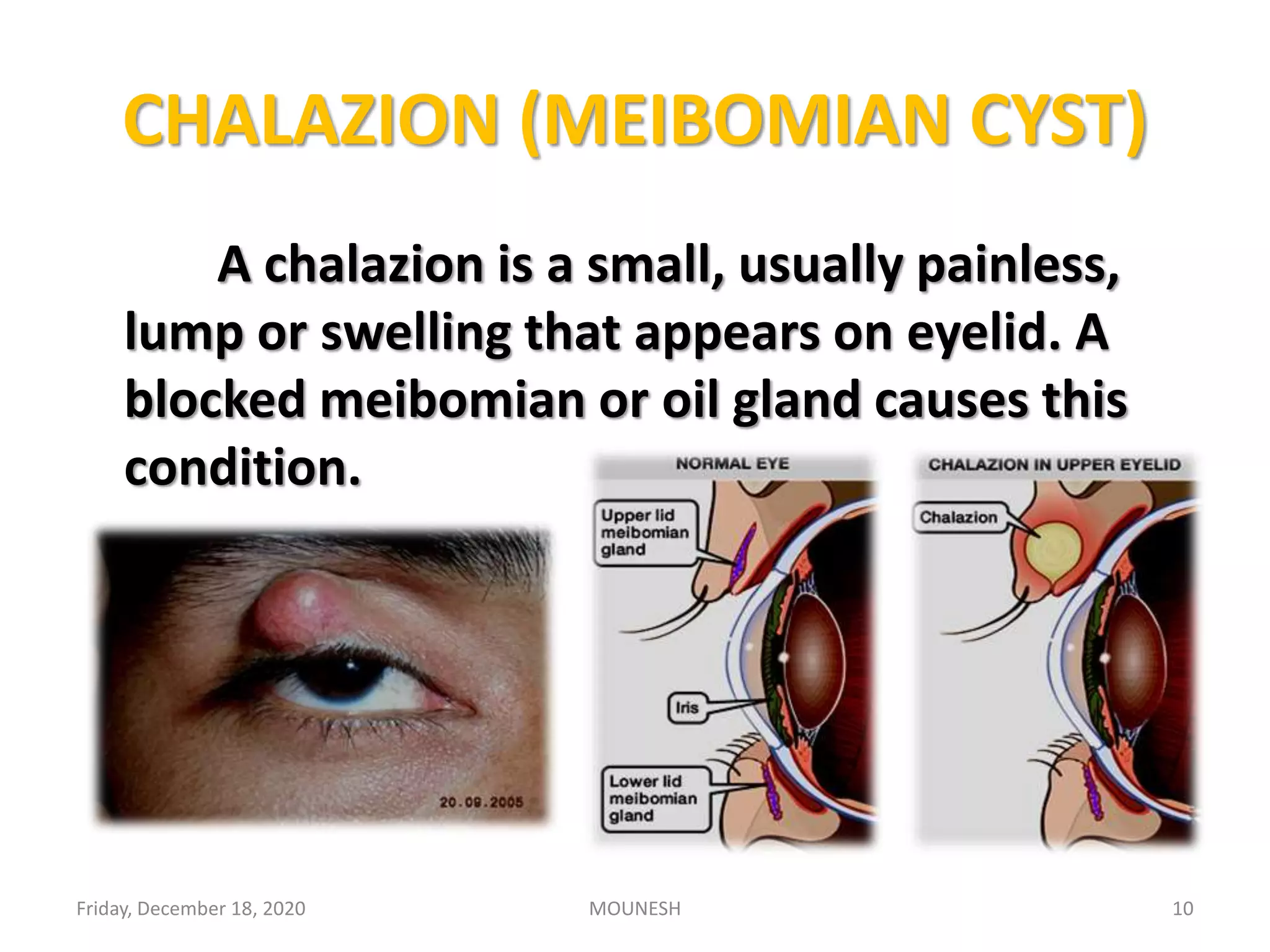 CHALAZION (MEIBOMIAN CYST)

A chalazion is a small, usually painless, lump or swelling that appears on eyelid. A blocked meibomian or oil gland causes this condition.

20.09.2005

NORMAL EYE

Upper lid meibomian gland

Iris

Lower lid meibomian gland

CHALAZION IN UPPER EYELID

Chalazion

Friday, December 18, 2020

MOUNESH

10